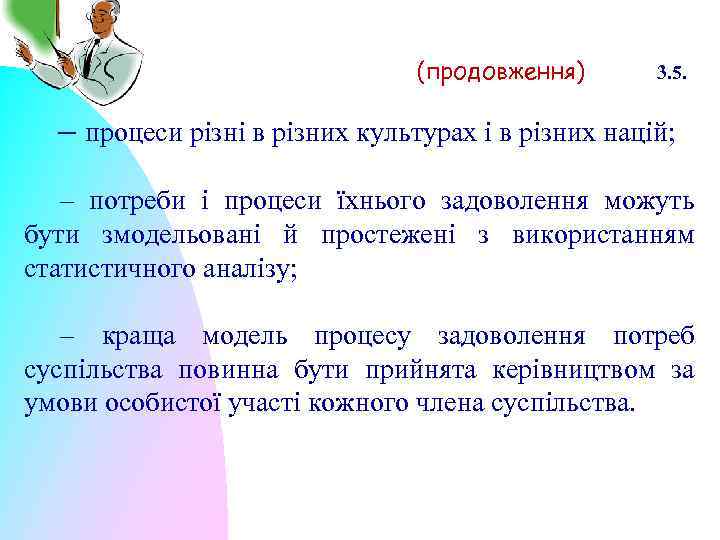 (продовження) 3.5.

– процеси різні в різних культурах і в різних націй;

– потреби і процеси їхнього задоволення можуть бути змодельовані й простежені з використанням статистичного аналізу;

– краща модель процесу задоволення потреб суспільства повинна бути прийнята керівництвом за умови особистої участі кожного члена суспільства.